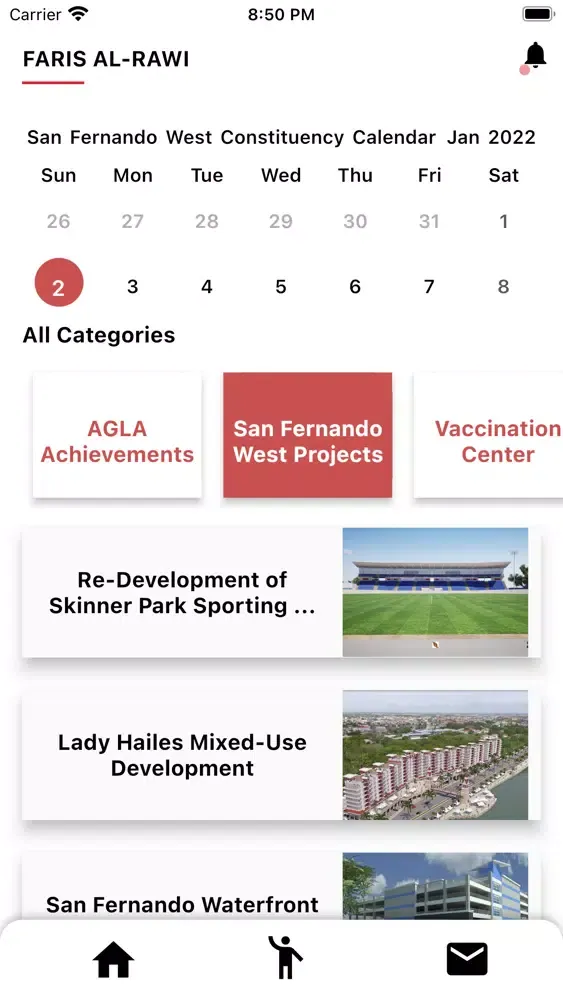 Carrier 8:50 PM

FARIS AL-RAWI

San Fernando West Constituency Calendar Jan 2022

| Sun | Mon | Tue | Wed | Thu | Fri | Sat |
|---|---|---|---|---|---|---|
| 26 | 27 | 28 | 29 | 30 | 31 | 1 |
| 2 | 3 | 4 | 5 | 6 | 7 | 8 |

All Categories

AGLA Achievements

San Fernando West Projects

Vaccination Center

Re-Development of Skinner Park Sporting ...

Lady Hailes Mixed-Use Development

San Fernando Waterfront